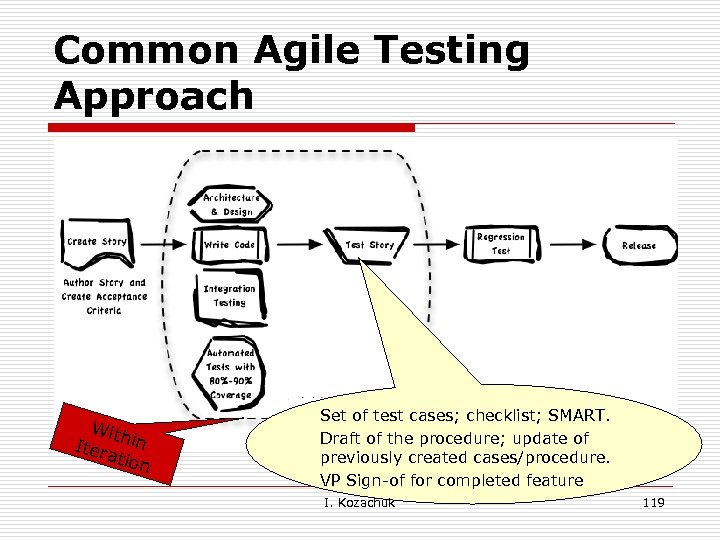 Common Agile Testing Approach

Create Story

Author Story and Create Acceptance Criteria

Architecture & Design

Write Code

Integration Testing

Automated Tests with 80%-90% Coverage

Test Story

Regression Test

Release

Within Iteration

Set of test cases; checklist; SMART.
Draft of the procedure; update of previously created cases/procedure.
VP Sign-of for completed feature

I. Kozachuk

119